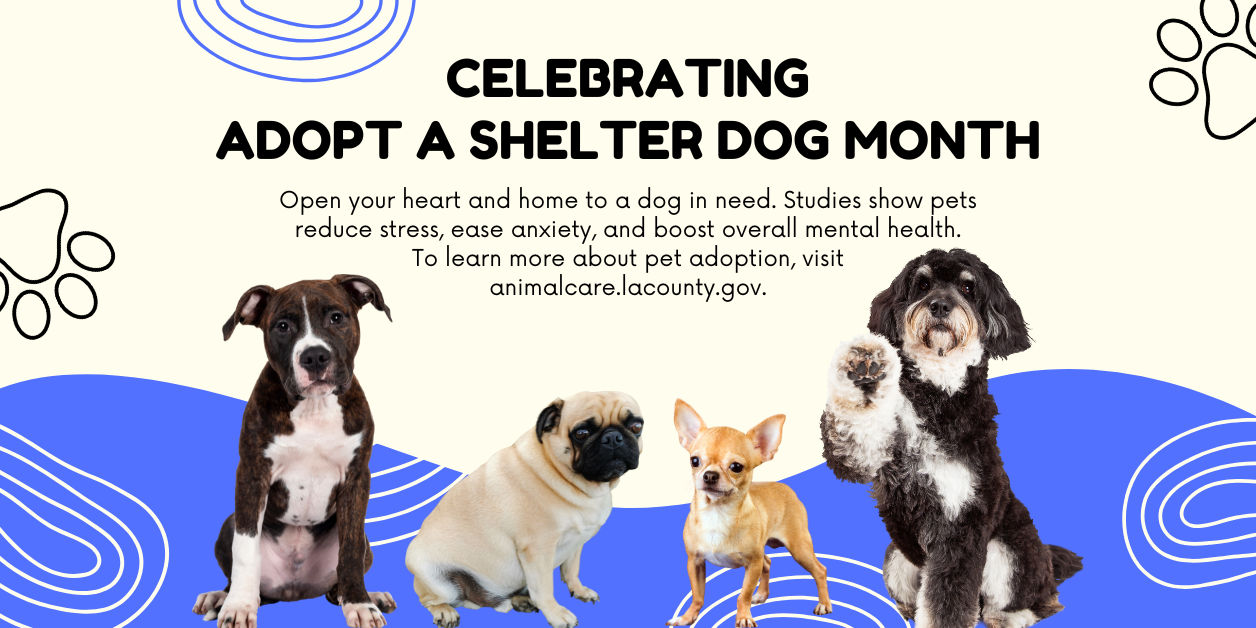 CELEBRATING
ADOPT A SHELTER DOG MONTH

Open your heart and home to a dog in need. Studies show pets reduce stress, ease anxiety, and boost overall mental health. To learn more about pet adoption, visit animalcare.lacounty.gov.